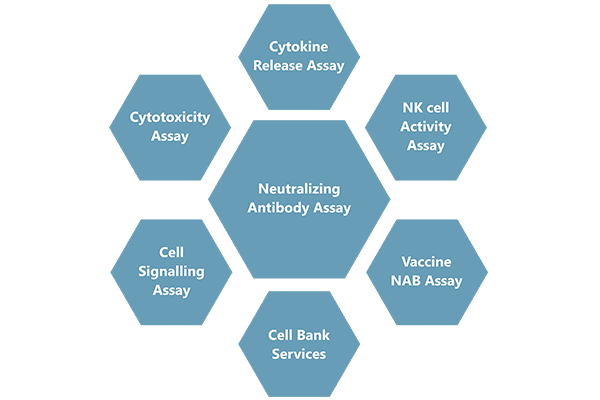 Cytokine Release Assay

Cytotoxicity Assay

NK cell Activity Assay

Neutralizing Antibody Assay

Cell Signalling Assay

Vaccine NAB Assay

Cell Bank Services